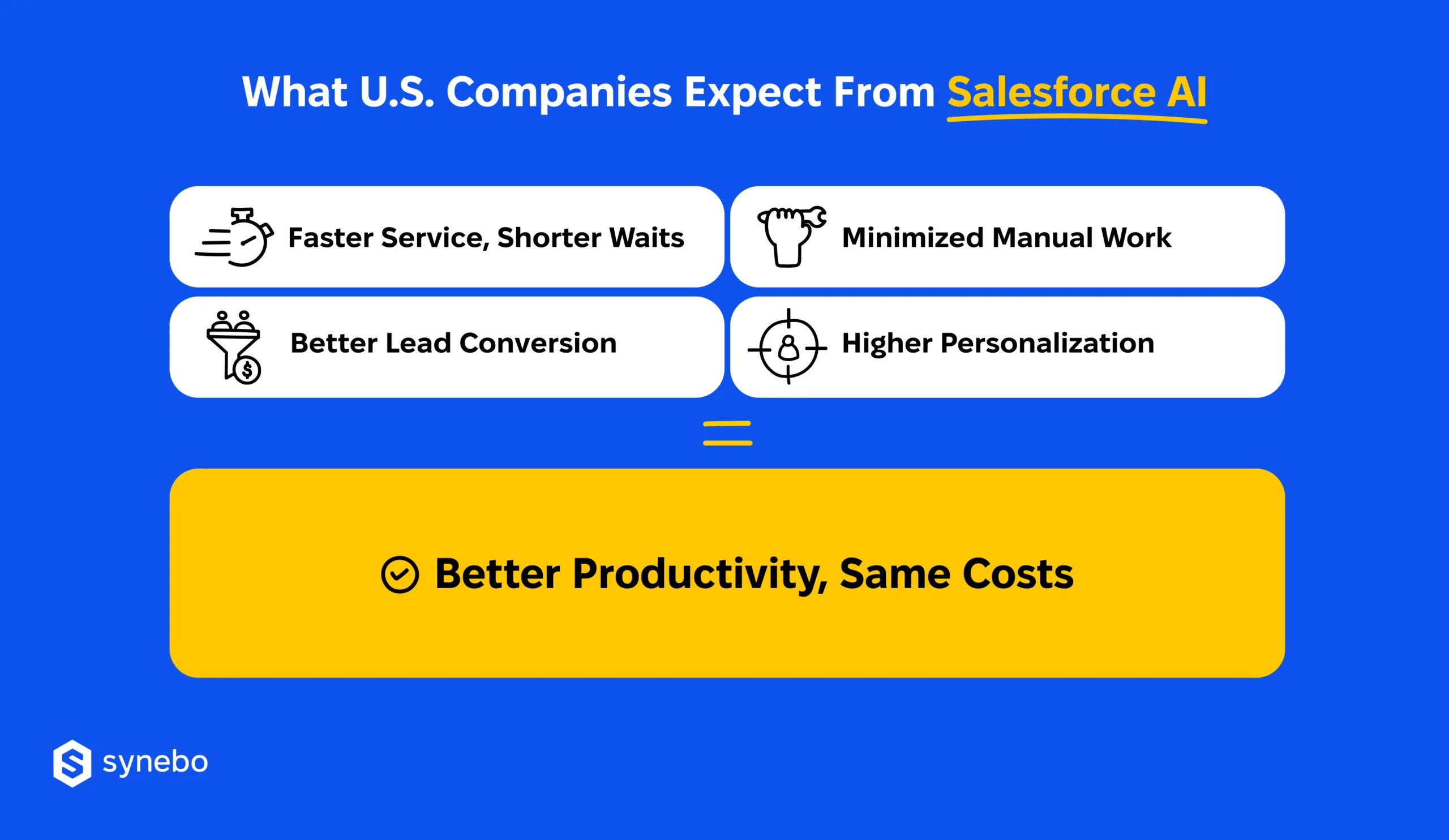 What U.S. Companies Expect From Salesforce AI

Faster Service, Shorter Waits

Minimized Manual Work

Better Lead Conversion

Higher Personalization

=

Better Productivity, Same Costs

synebo